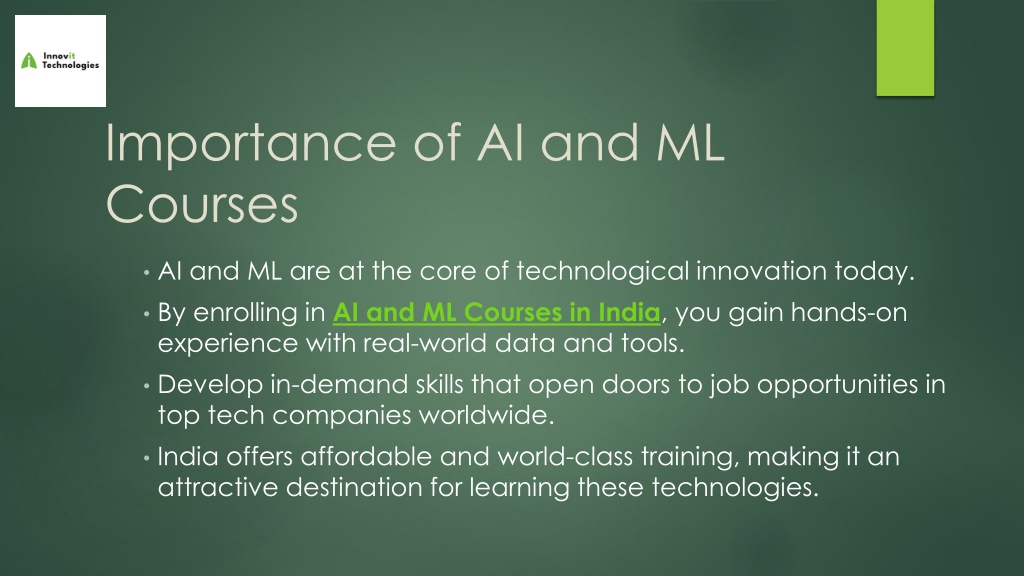 Innovit Technologies

Importance of AI and ML Courses

• AI and ML are at the core of technological innovation today.

• By enrolling in AI and ML Courses in India, you gain hands-on experience with real-world data and tools.

• Develop in-demand skills that open doors to job opportunities in top tech companies worldwide.

• India offers affordable and world-class training, making it an attractive destination for learning these technologies.